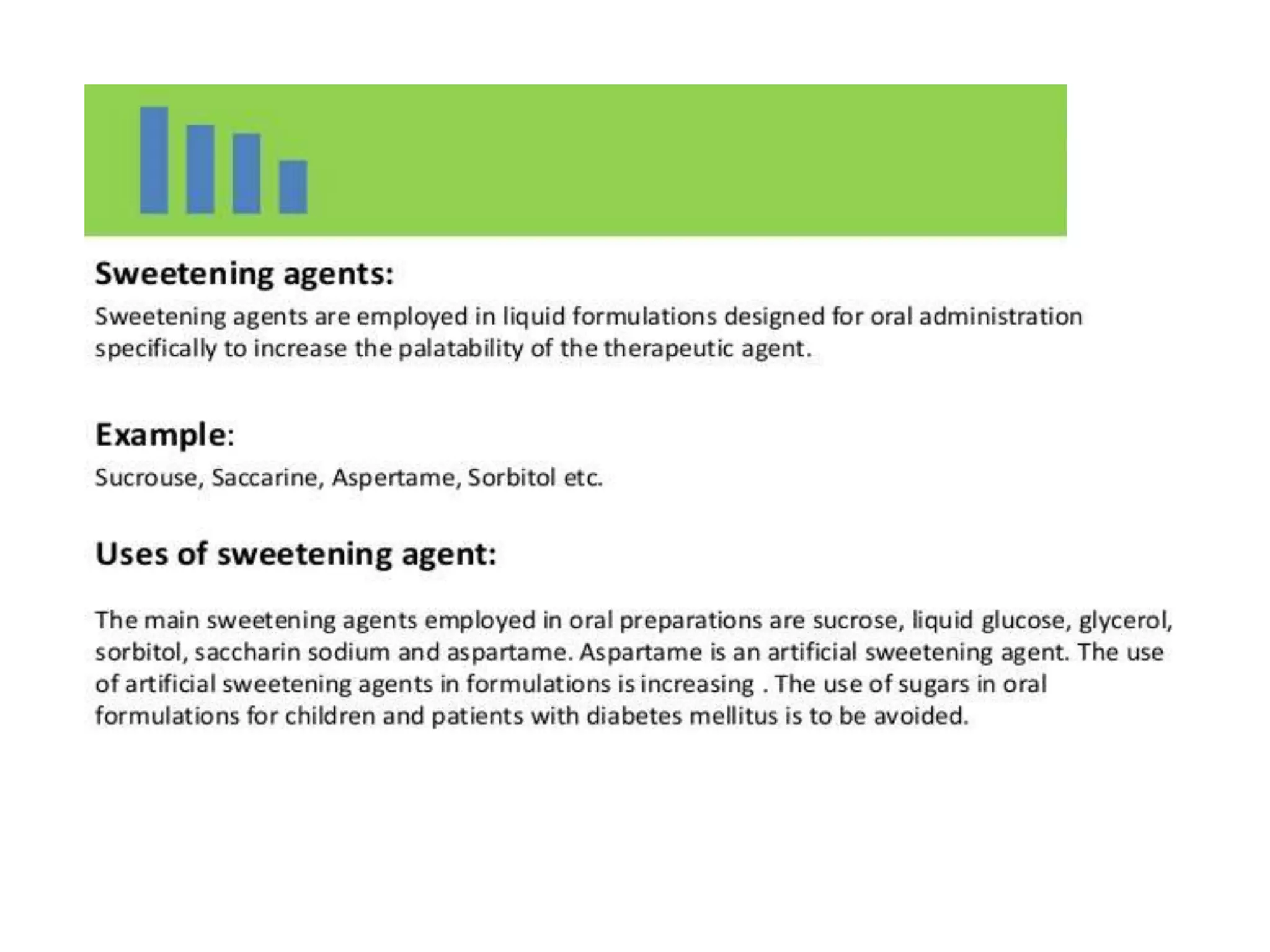 Sweetening agents:

Sweetening agents are employed in liquid formulations designed for oral administration specifically to increase the palatability of the therapeutic agent.

Example:

Sucrouse, Saccarine, Aspertame, Sorbitol etc.

Uses of sweetening agent:

The main sweetening agents employed in oral preparations are sucrose, liquid glucose, glycerol, sorbitol, saccharin sodium and aspartame. Aspartame is an artificial sweetening agent. The use of artificial sweetening agents in formulations is increasing . The use of sugars in oral formulations for children and patients with diabetes mellitus is to be avoided.